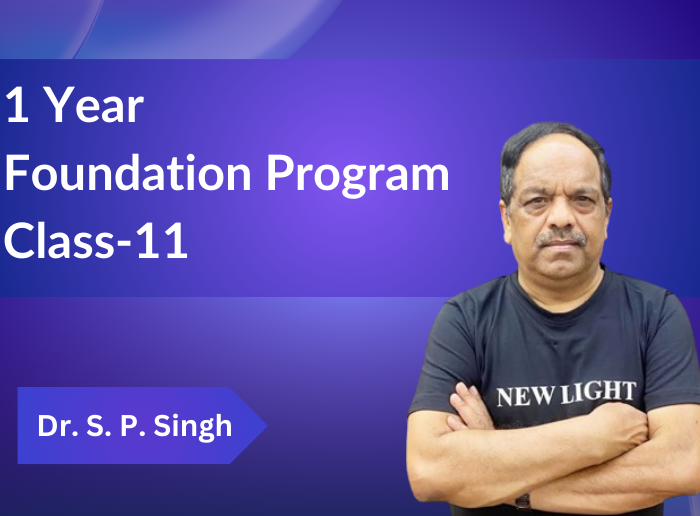 1 Year
Foundation Program
Class-11

Dr. S. P. Singh

NEW LIGHT